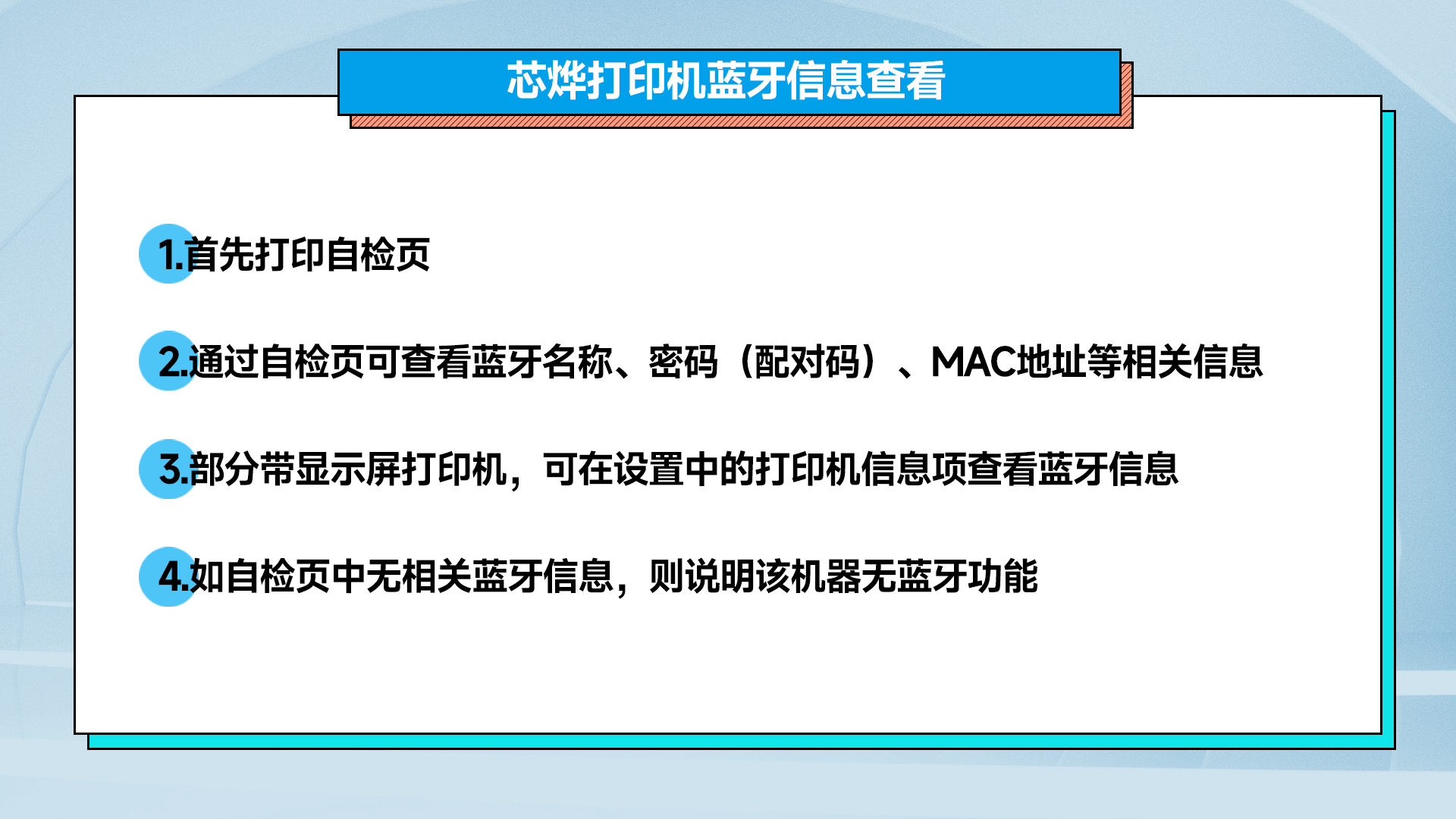 芯烨打印机蓝牙信息查看

1.首先打印自检页

2.通过自检页可查看蓝牙名称、密码（配对码）、MAC地址等相关信息

3.部分带显示屏打印机，可在设置中的打印机信息项查看蓝牙信息

4.如自检页中无相关蓝牙信息，则说明该机器无蓝牙功能